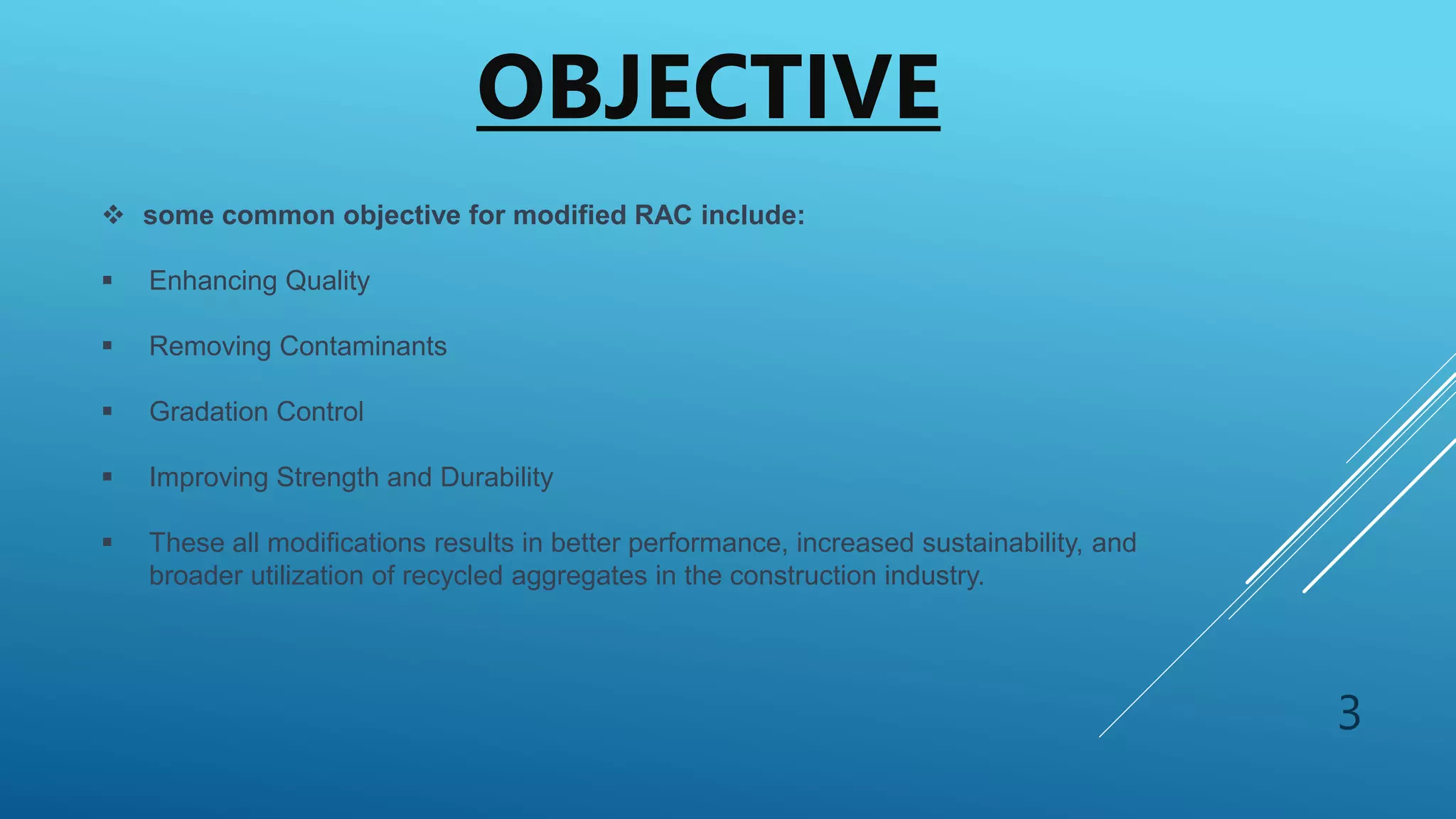 OBJECTIVE

❖ some common objective for modified RAC include:

▪ Enhancing Quality

▪ Removing Contaminants

▪ Gradation Control

▪ Improving Strength and Durability

▪ These all modifications results in better performance, increased sustainability, and broader utilization of recycled aggregates in the construction industry.

3